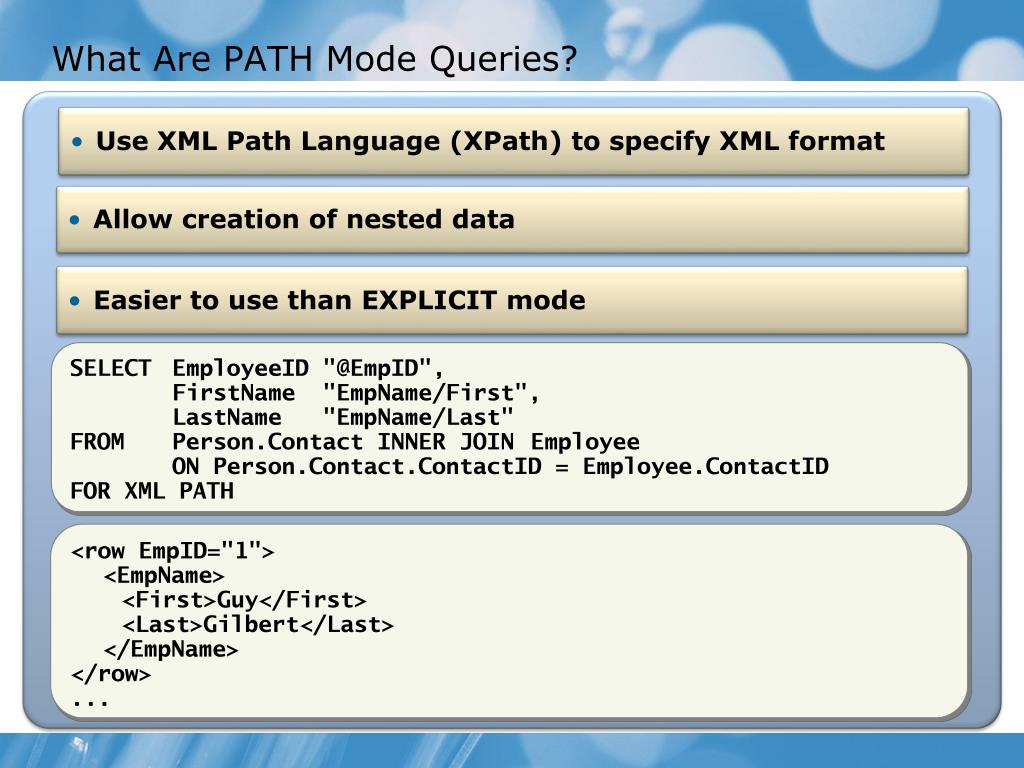 What Are PATH Mode Queries?

• Use XML Path Language (XPath) to specify XML format

• Allow creation of nested data

• Easier to use than EXPLICIT mode

SELECT  EmployeeID "@EmpID",
        FirstName  "EmpName/First",
        LastName   "EmpName/Last"
FROM    Person.Contact INNER JOIN Employee
        ON Person.Contact.ContactID = Employee.ContactID
FOR XML PATH

<row EmpID="1">
  <EmpName>
    <First>Guy</First>
    <Last>Gilbert</Last>
  </EmpName>
</row>
...